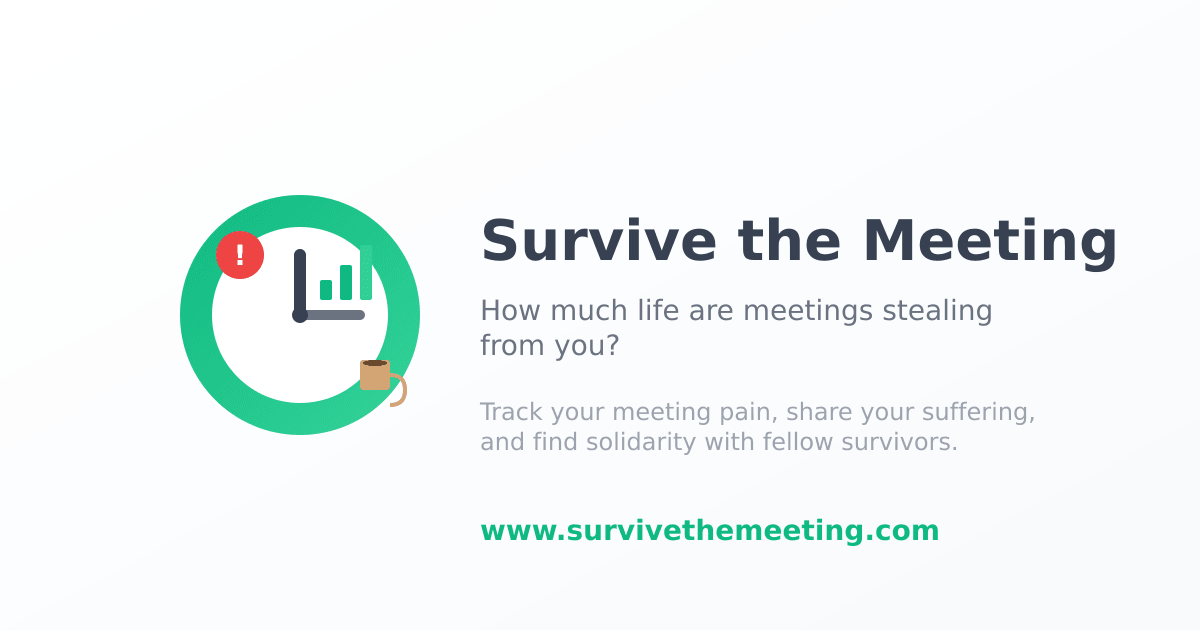 !

Survive the Meeting

How much life are meetings stealing from you?

Track your meeting pain, share your suffering, and find solidarity with fellow survivors.

www.survivethemeeting.com